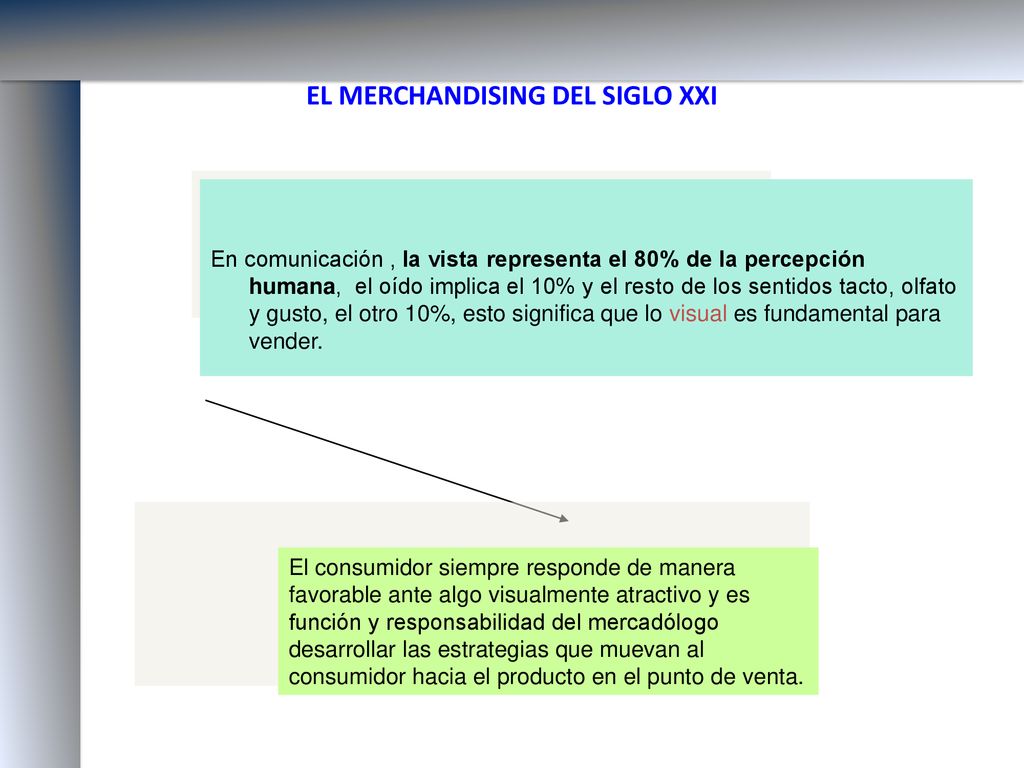 EL MERCHANDISING DEL SIGLO XXI

En comunicación , la vista representa el 80% de la percepción humana, el oído implica el 10% y el resto de los sentidos tacto, olfato y gusto, el otro 10%, esto significa que lo visual es fundamental para vender.

El consumidor siempre responde de manera favorable ante algo visualmente atractivo y es función y responsabilidad del mercadólogo desarrollar las estrategias que muevan al consumidor hacia el producto en el punto de venta.